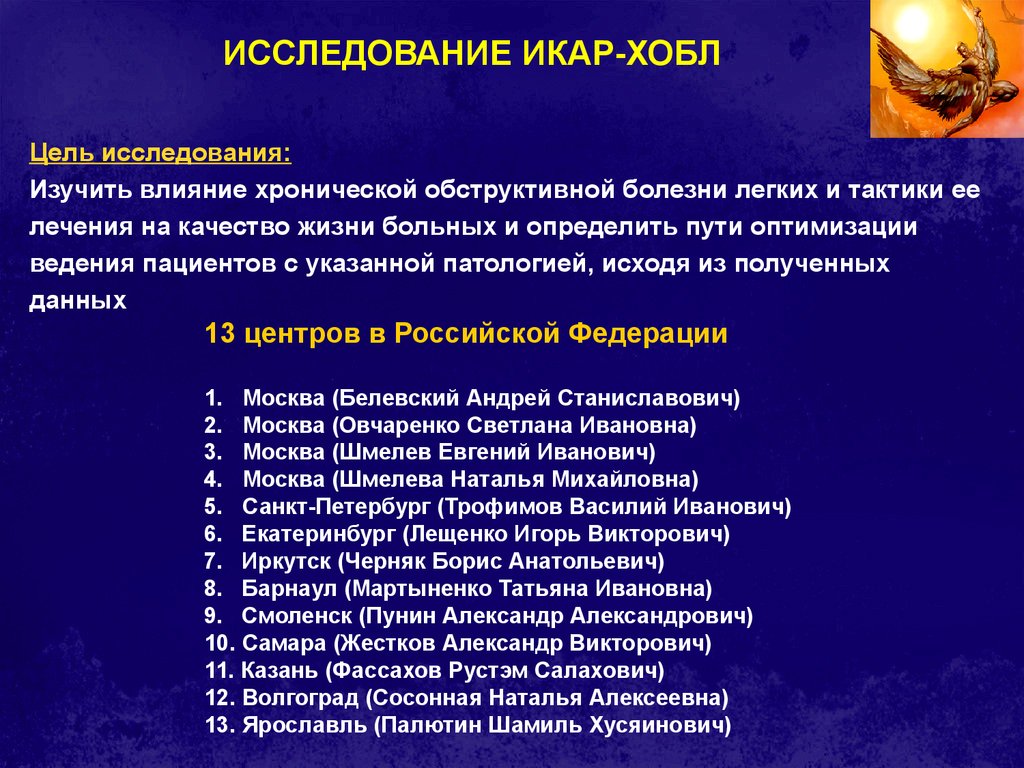 ИССЛЕДОВАНИЕ ИКАР-ХОБЛ

Цель исследования:
Изучить влияние хронической обструктивной болезни легких и тактики ее лечения на качество жизни больных и определить пути оптимизации ведения пациентов с указанной патологией, исходя из полученных данных

13 центров в Российской Федерации

1. Москва (Белевский Андрей Станиславович)
2. Москва (Овчаренко Светлана Ивановна)
3. Москва (Шмелев Евгений Иванович)
4. Москва (Шмелева Наталья Михайловна)
5. Санкт-Петербург (Трофимов Василий Иванович)
6. Екатеринбург (Лещенко Игорь Викторович)
7. Иркутск (Черняк Борис Анатольевич)
8. Барнаул (Мартыненко Татьяна Ивановна)
9. Смоленск (Пунин Александр Александрович)
10. Самара (Жестков Александр Викторович)
11. Казань (Фассахов Рустэм Салахович)
12. Волгоград (Сосонная Наталья Алексеевна)
13. Ярославль (Палютин Шамиль Хусяинович)